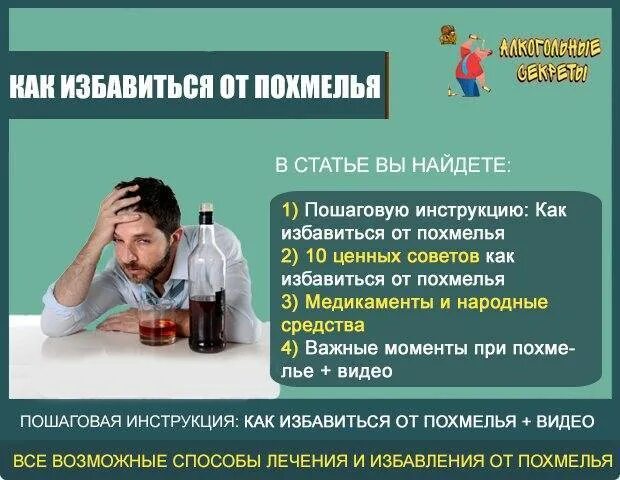 КАК ИЗБАВИТЬСЯ ОТ ПОХМЕЛЬЯ

АЛКОГОЛЬНЫЕ СЕКРЕТЫ

В СТАТЬЕ ВЫ НАЙДЕТЕ:

1) Пошаговую инструкцию: Как избавиться от похмелья
2) 10 ценных советов как избавиться от похмелья
3) Медикаменты и народные средства
4) Важные моменты при похмелье + видео

ПОШАГОВАЯ ИНСТРУКЦИЯ: КАК ИЗБАВИТЬСЯ ОТ ПОХМЕЛЬЯ + ВИДЕО

ВСЕ ВОЗМОЖНЫЕ СПОСОБЫ ЛЕЧЕНИЯ И ИЗБАВЛЕНИЯ ОТ ПОХМЕЛЬЯ